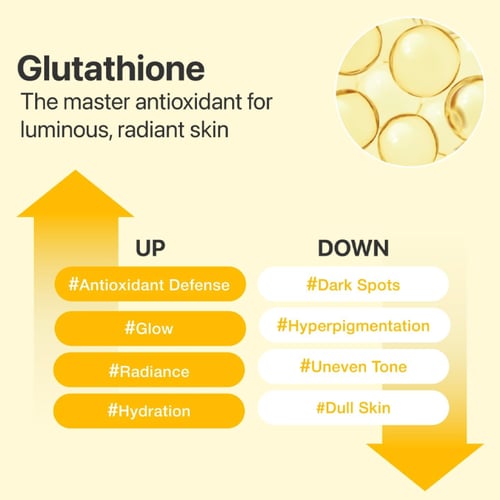 Glutathione
The master antioxidant for luminous, radiant skin

UP
#Antioxidant Defense
#Glow
#Radiance
#Hydration

DOWN
#Dark Spots
#Hyperpigmentation
#Uneven Tone
#Dull Skin